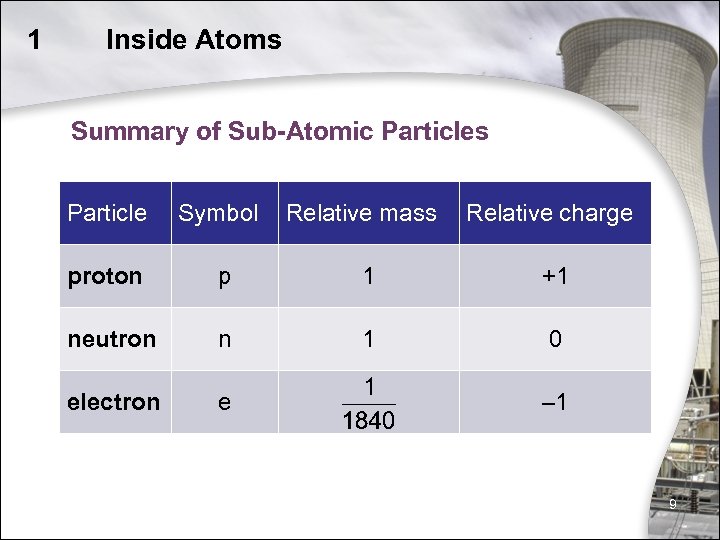 1 Inside Atoms

Summary of Sub-Atomic Particles

| Particle | Symbol | Relative mass | Relative charge |
|---|---|---|---|
| proton | p | 1 | +1 |
| neutron | n | 1 | 0 |
| electron | e | $\frac{1}{1840}$ | –1 |

9